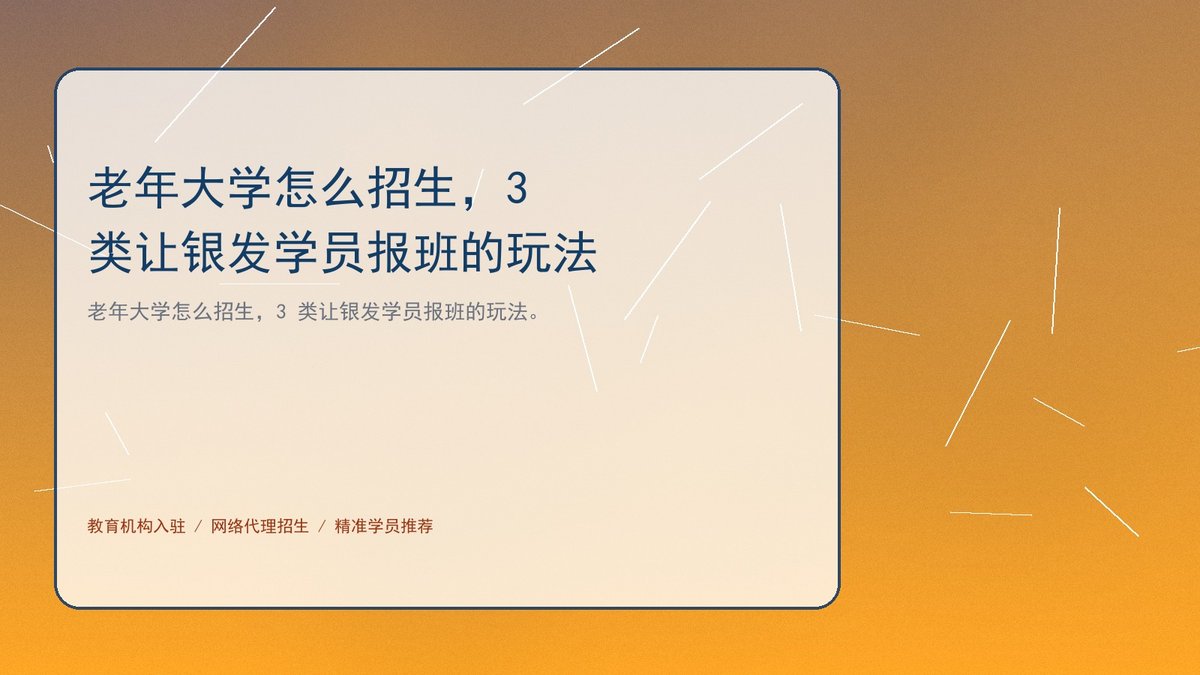 老年大学怎么招生，3 类让银发学员报班的玩法

老年大学怎么招生，3 类让银发学员报班的玩法。

教育机构入驻 / 网络代理招生 / 精准学员推荐